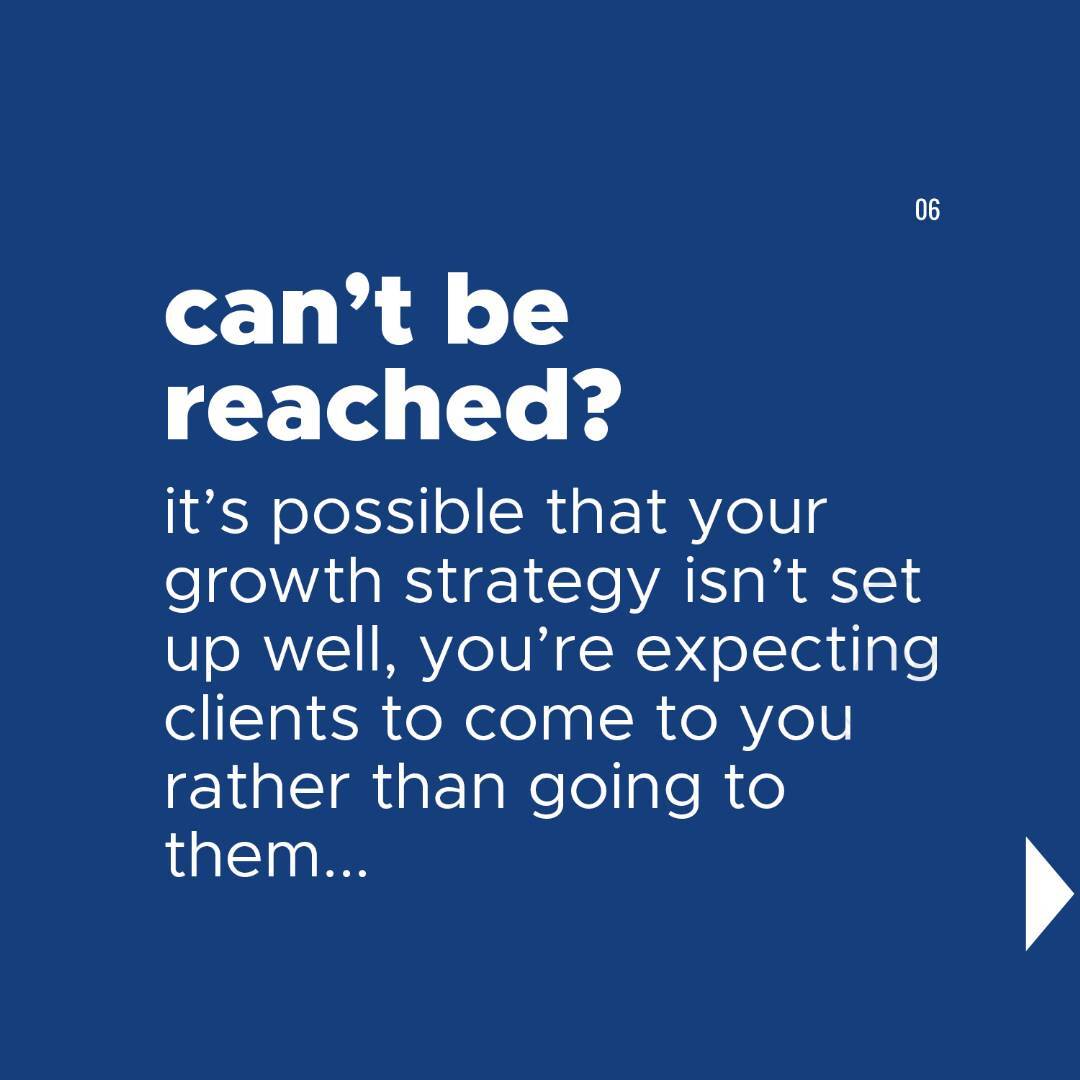 06

can’t be reached?

it’s possible that your growth strategy isn’t set up well, you’re expecting clients to come to you rather than going to them...